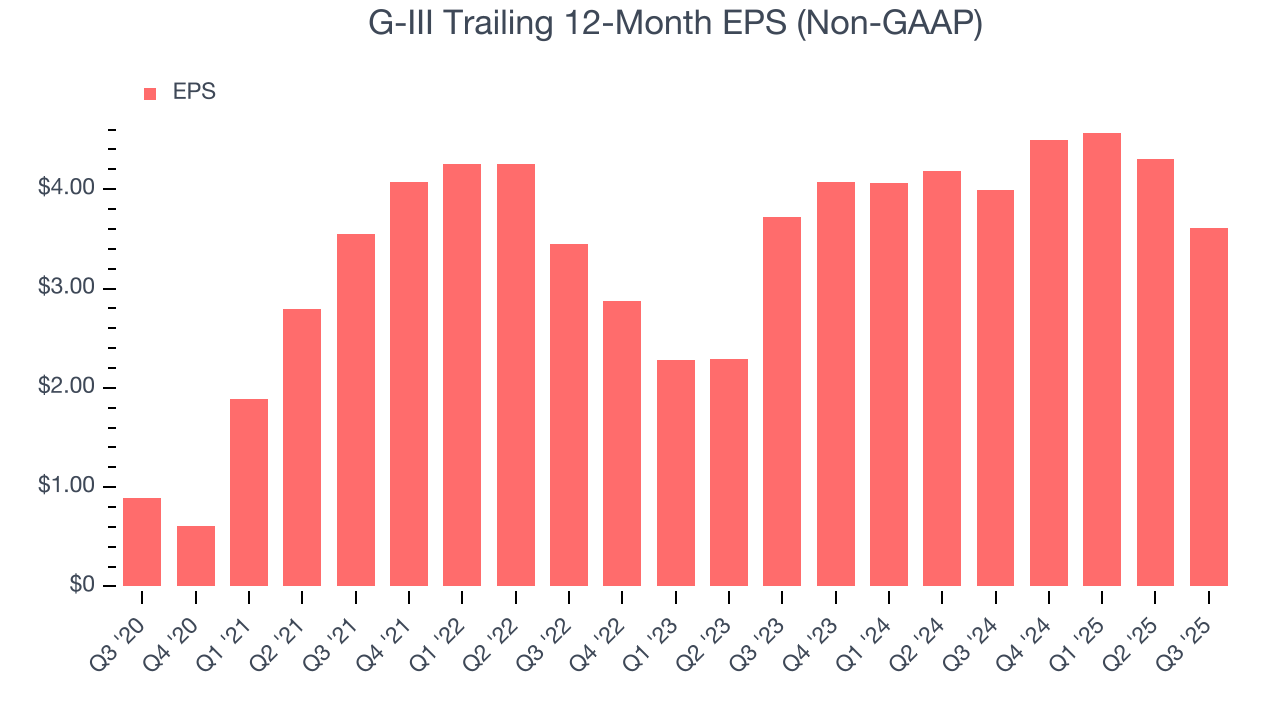 G-III Trailing 12-Month EPS (Non-GAAP)

EPS

$4.00
$3.00
$2.00
$1.00
$0

Q3 '20
Q4 '20
Q1 '21
Q2 '21
Q3 '21
Q4 '21
Q1 '22
Q2 '22
Q3 '22
Q4 '22
Q1 '23
Q2 '23
Q3 '23
Q4 '23
Q1 '24
Q2 '24
Q3 '24
Q4 '24
Q1 '25
Q2 '25
Q3 '25